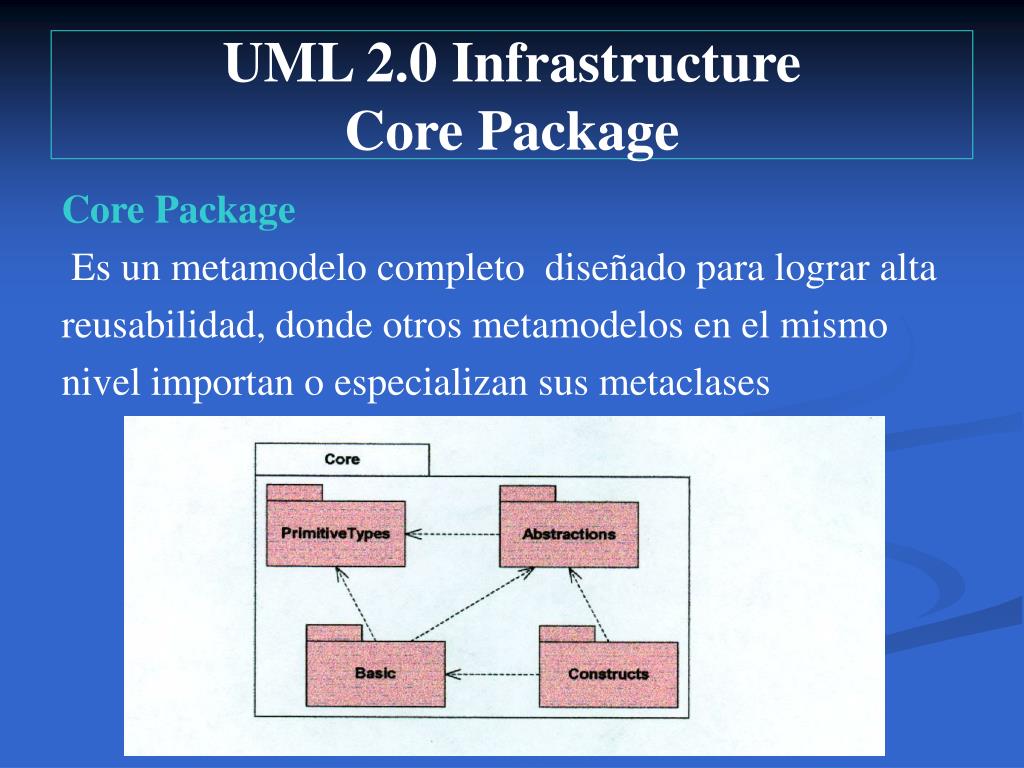 UML 2.0 Infrastructure
Core Package

Core Package

Es un metamodelo completo diseñado para lograr alta reusabilidad, donde otros metamodelos en el mismo nivel importan o especializan sus metaclases

Core

PrimitiveTypes

Abstractions

Basic

Constructs